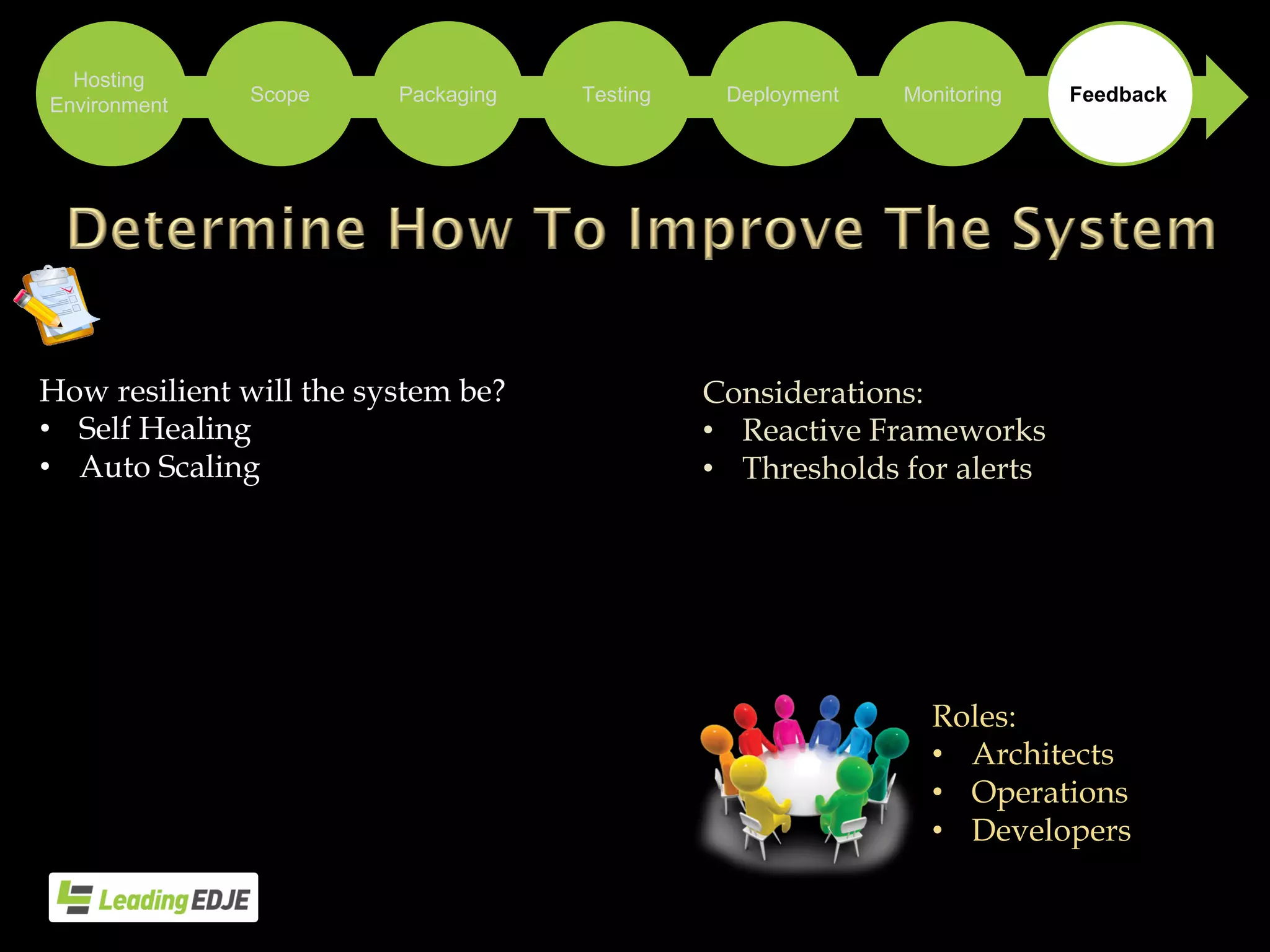 Hosting Environment
Scope
Packaging
Testing
Deployment
Monitoring
Feedback

Determine How To Improve The System

How resilient will the system be?
• Self Healing
• Auto Scaling

Considerations:
• Reactive Frameworks
• Thresholds for alerts

Roles:
• Architects
• Operations
• Developers

Leading EDJE